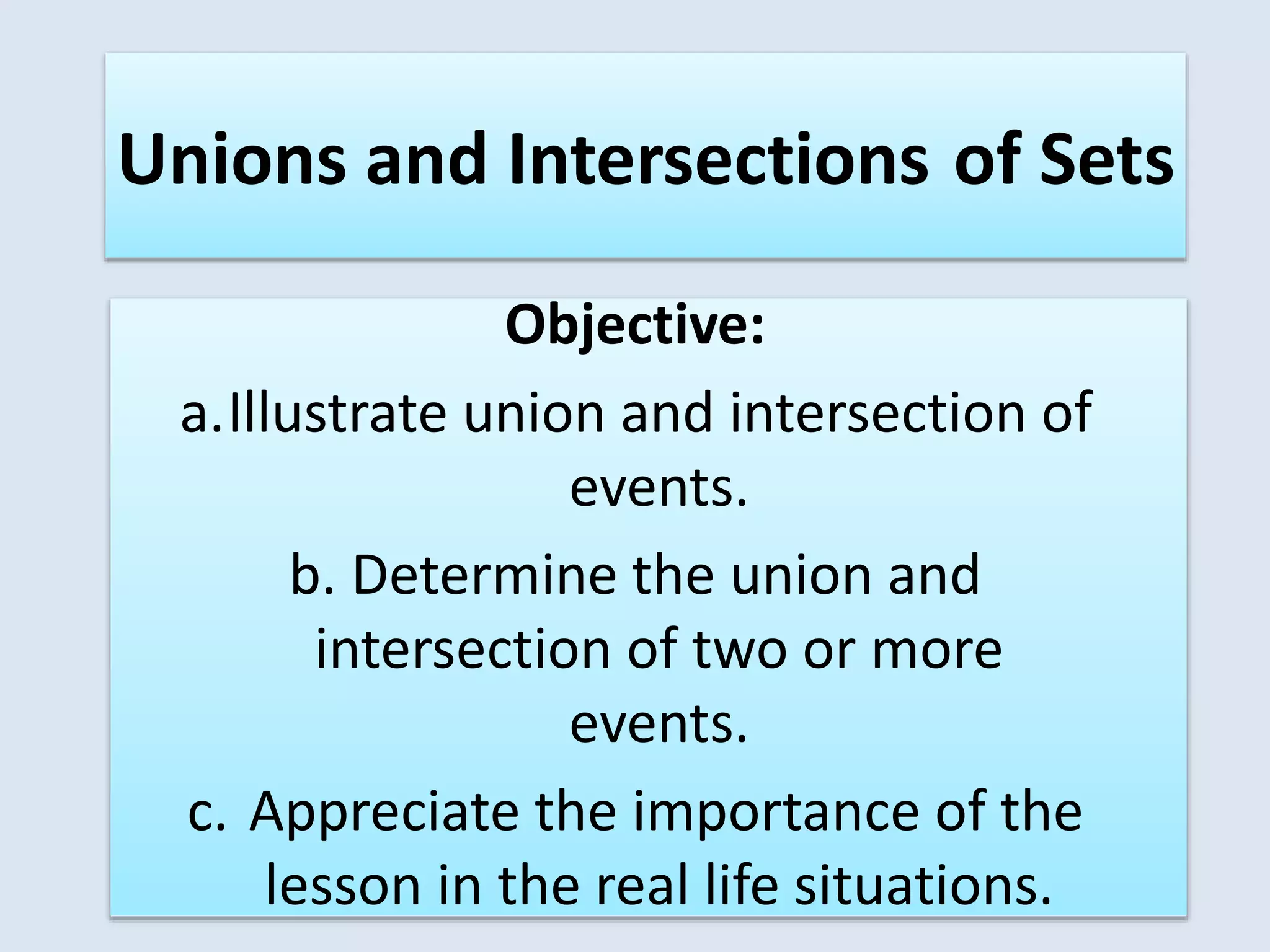 Unions and Intersections of Sets

Objective:

a.Illustrate union and intersection of events.

b. Determine the union and intersection of two or more events.

c. Appreciate the importance of the lesson in the real life situations.